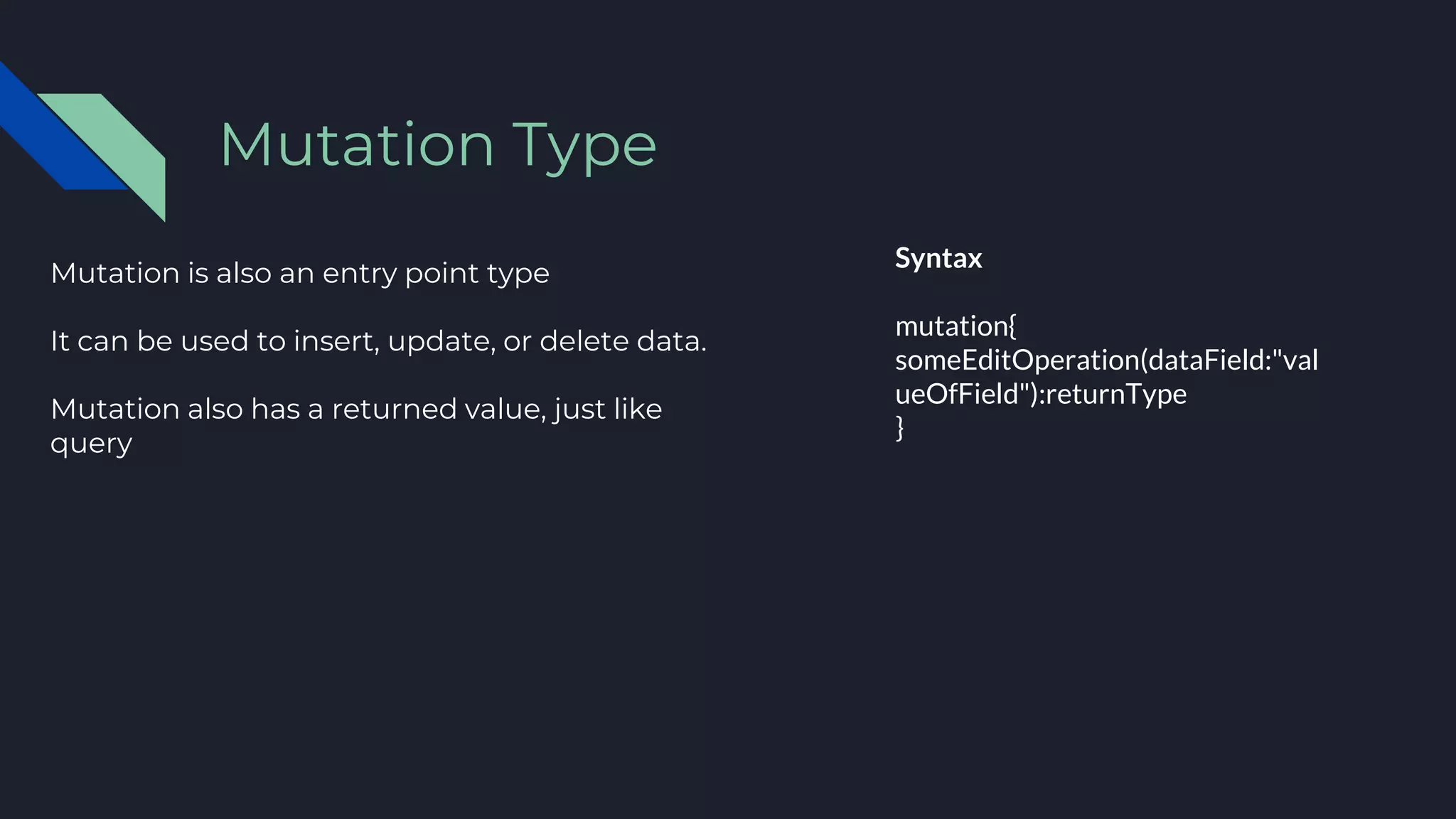 Mutation Type

Mutation is also an entry point type

It can be used to insert, update, or delete data.

Mutation also has a returned value, just like query

**Syntax**

mutation{
someEditOperation(dataField:"valueOfField"):returnType
}